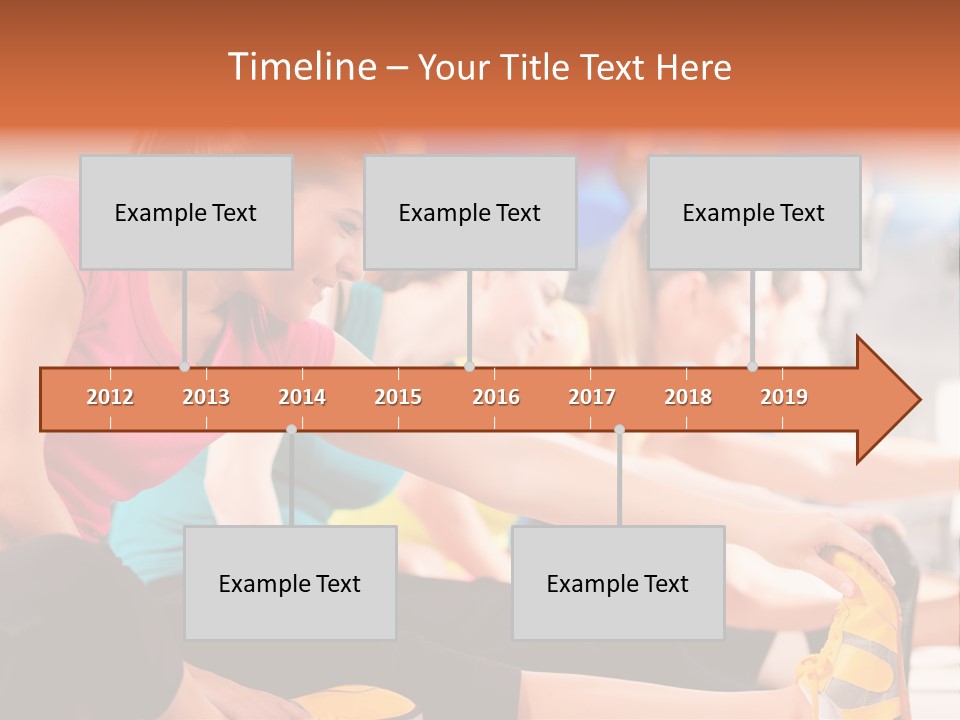 Timeline – Your Title Text Here

Example Text

Example Text

Example Text

2012 2013 2014 2015 2016 2017 2018 2019

Example Text

Example Text